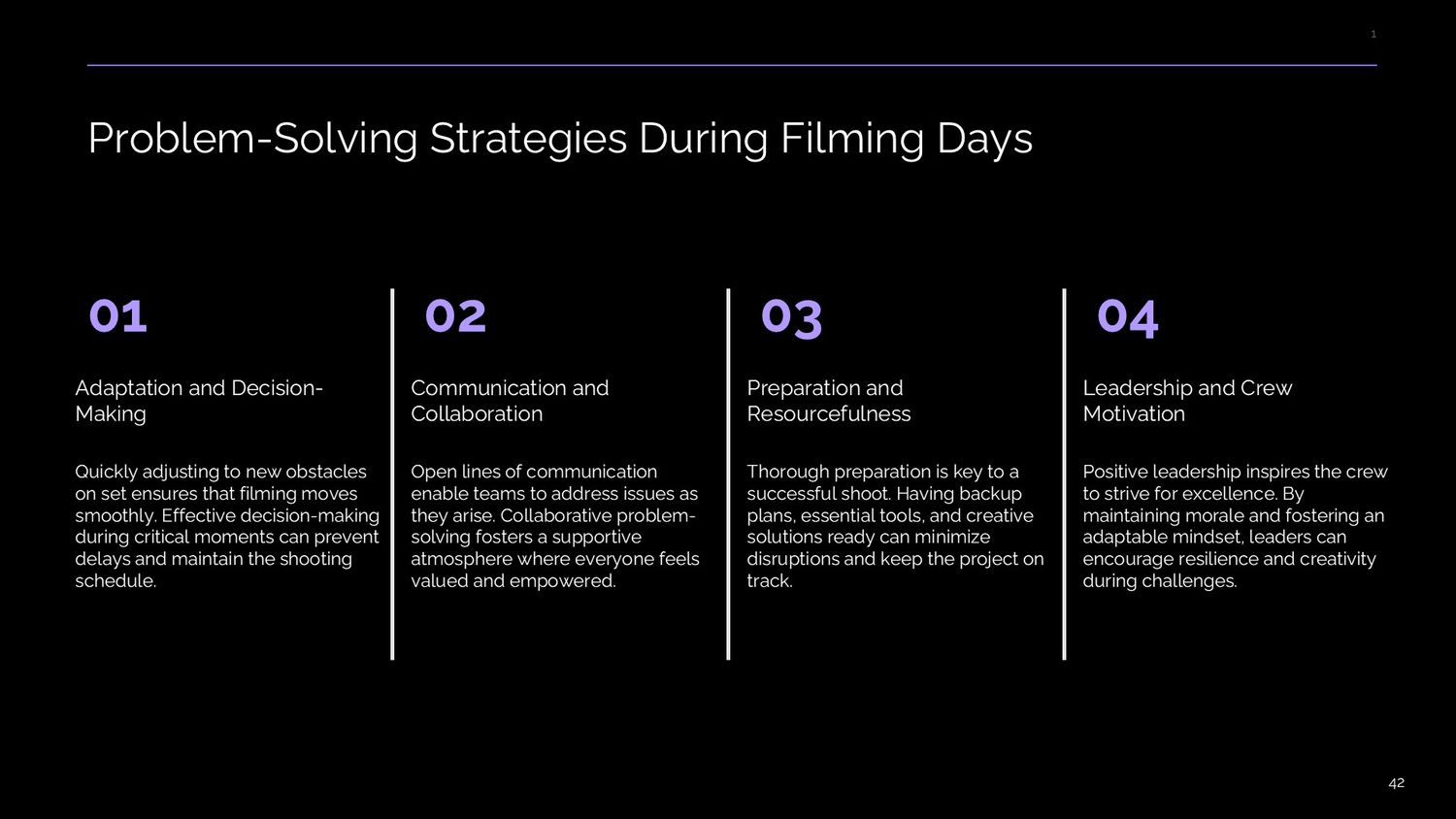 1

Problem-Solving Strategies During Filming Days

01

Adaptation and Decision-Making

Quickly adjusting to new obstacles on set ensures that filming moves smoothly. Effective decision-making during critical moments can prevent delays and maintain the shooting schedule.

02

Communication and Collaboration

Open lines of communication enable teams to address issues as they arise. Collaborative problem-solving fosters a supportive atmosphere where everyone feels valued and empowered.

03

Preparation and Resourcefulness

Thorough preparation is key to a successful shoot. Having backup plans, essential tools, and creative solutions ready can minimize disruptions and keep the project on track.

04

Leadership and Crew Motivation

Positive leadership inspires the crew to strive for excellence. By maintaining morale and fostering an adaptable mindset, leaders can encourage resilience and creativity during challenges.

42